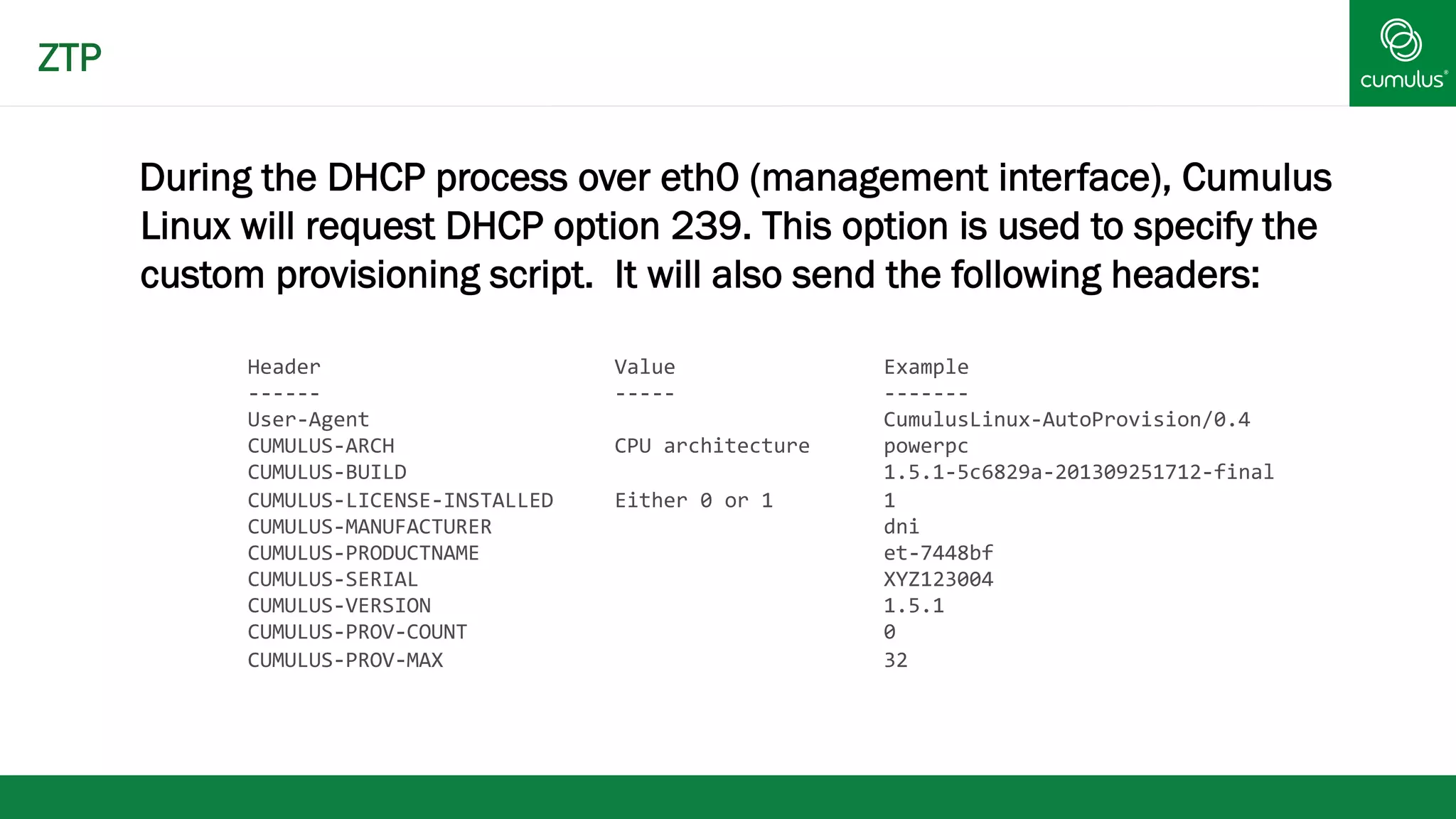 ZTP

cumulus®

During the DHCP process over eth0 (management interface), Cumulus Linux will request DHCP option 239. This option is used to specify the custom provisioning script. It will also send the following headers:

| Header | Value | Example |
|---|---|---|
| ------ | ----- | ------- |
| User-Agent | | CumulusLinux-AutoProvision/0.4 |
| CUMULUS-ARCH | CPU architecture | powerpc |
| CUMULUS-BUILD | | 1.5.1-5c6829a-201309251712-final |
| CUMULUS-LICENSE-INSTALLED | Either 0 or 1 | 1 |
| CUMULUS-MANUFACTURER | | dni |
| CUMULUS-PRODUCTNAME | | et-7448bf |
| CUMULUS-SERIAL | | XYZ123004 |
| CUMULUS-VERSION | | 1.5.1 |
| CUMULUS-PROV-COUNT | | 0 |
| CUMULUS-PROV-MAX | | 32 |